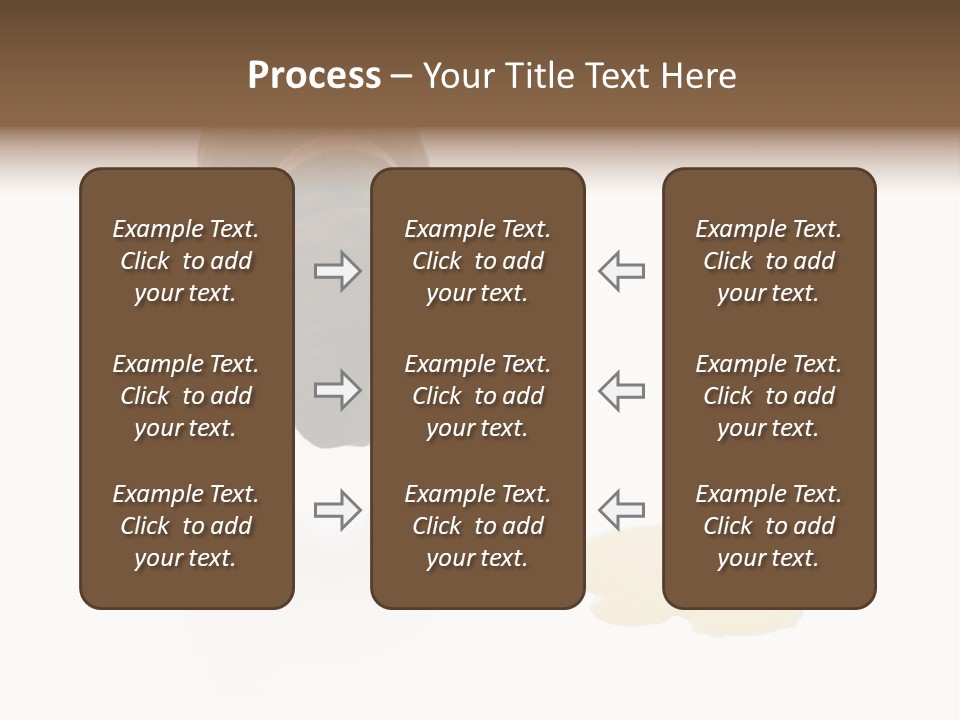 Process – Your Title Text Here

Example Text. Click to add your text.

Example Text. Click to add your text.

Example Text. Click to add your text.

Example Text. Click to add your text.

Example Text. Click to add your text.

Example Text. Click to add your text.

Example Text. Click to add your text.

Example Text. Click to add your text.

Example Text. Click to add your text.